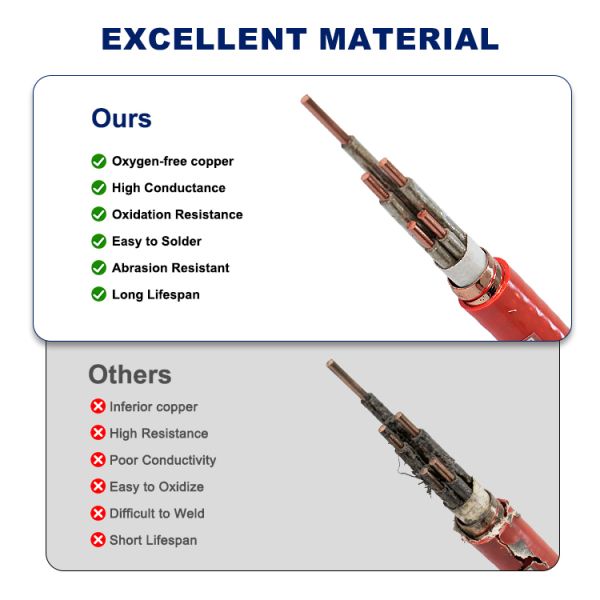 EXCELLENT MATERIAL

Ours

Oxygen-free copper
High Conductance
Oxidation Resistance
Easy to Solder
Abrasion Resistant
Long Lifespan

Others

Inferior copper
High Resistance
Poor Conductivity
Easy to Oxidize
Difficult to Weld
Short Lifespan